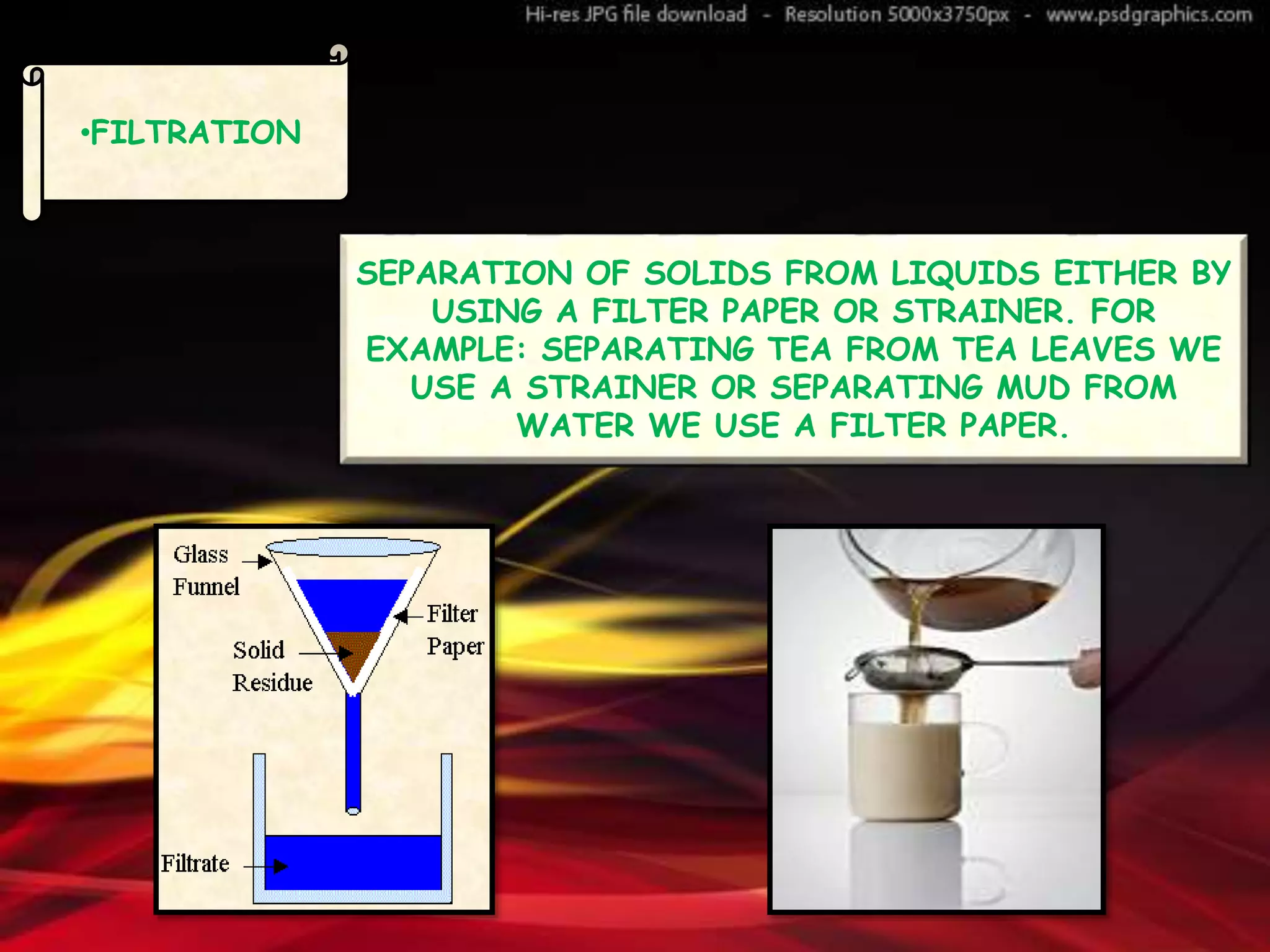 Hi-res JPG file download - Resolution 5000x3750px - www.psdgraphics.com

•FILTRATION

SEPARATION OF SOLIDS FROM LIQUIDS EITHER BY USING A FILTER PAPER OR STRAINER. FOR EXAMPLE: SEPARATING TEA FROM TEA LEAVES WE USE A STRAINER OR SEPARATING MUD FROM WATER WE USE A FILTER PAPER.

Glass Funnel

Filter Paper

Solid Residue

Filtrate